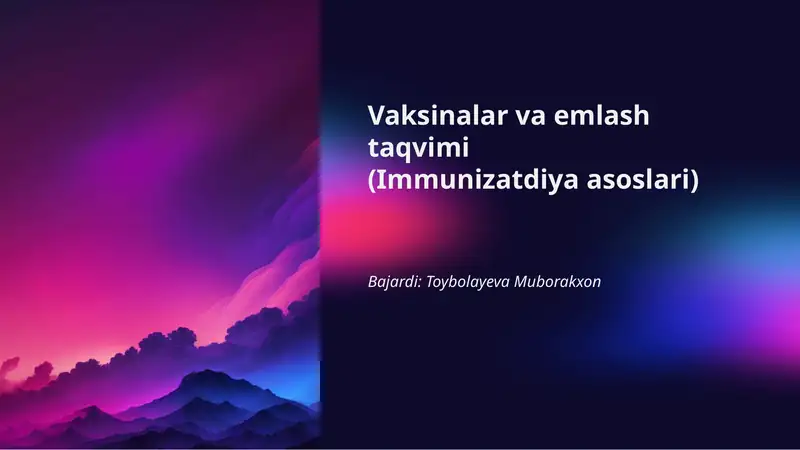 Vaksinalar va emlash taqvimi (Immunizatdiya asoslari)

Bajardi: Toybolayeva Muborakxon